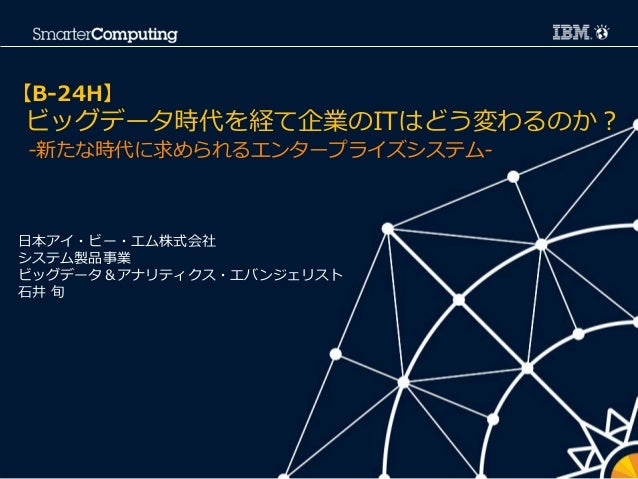 SmarterComputing

IBM

【B-24H】
ビッグデータ時代を経て企業のITはどう変わるのか？
-新たな時代に求められるエンタープライズシステム-

日本アイ・ビー・エム株式会社
システム製品事業
ビッグデータ＆アナリティクス・エバンジェリスト
石井 旬